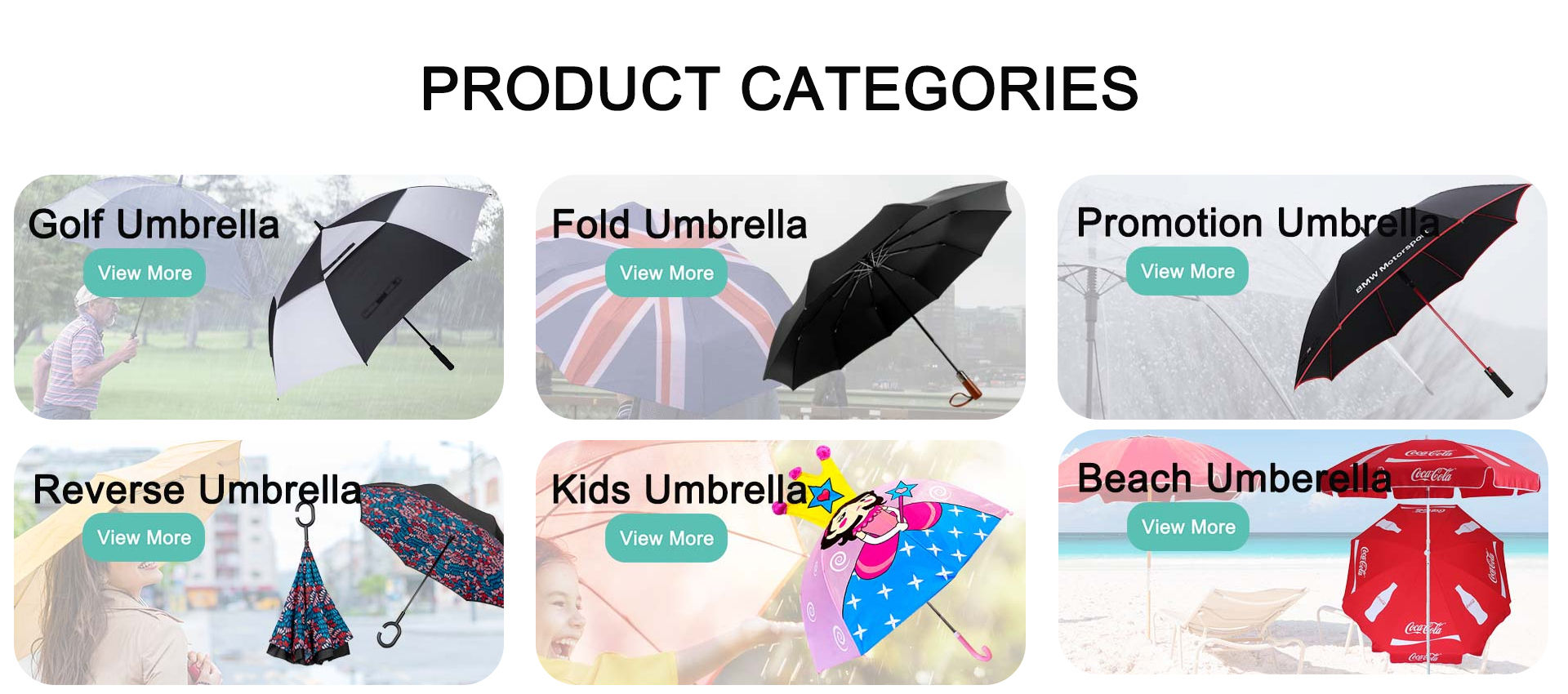 PRODUCT CATEGORIES

Golf Umbrella
View More

Fold Umbrella
View More

Promotion Umbrella
View More
BMW Motorsport

Reverse Umbrella
View More

Kids Umbrella
View More

Beach Umberella
View More
Coca-Cola
Coca-Cola
Coca-Cola
Coca-Cola
Coca-Cola
Coca-Cola